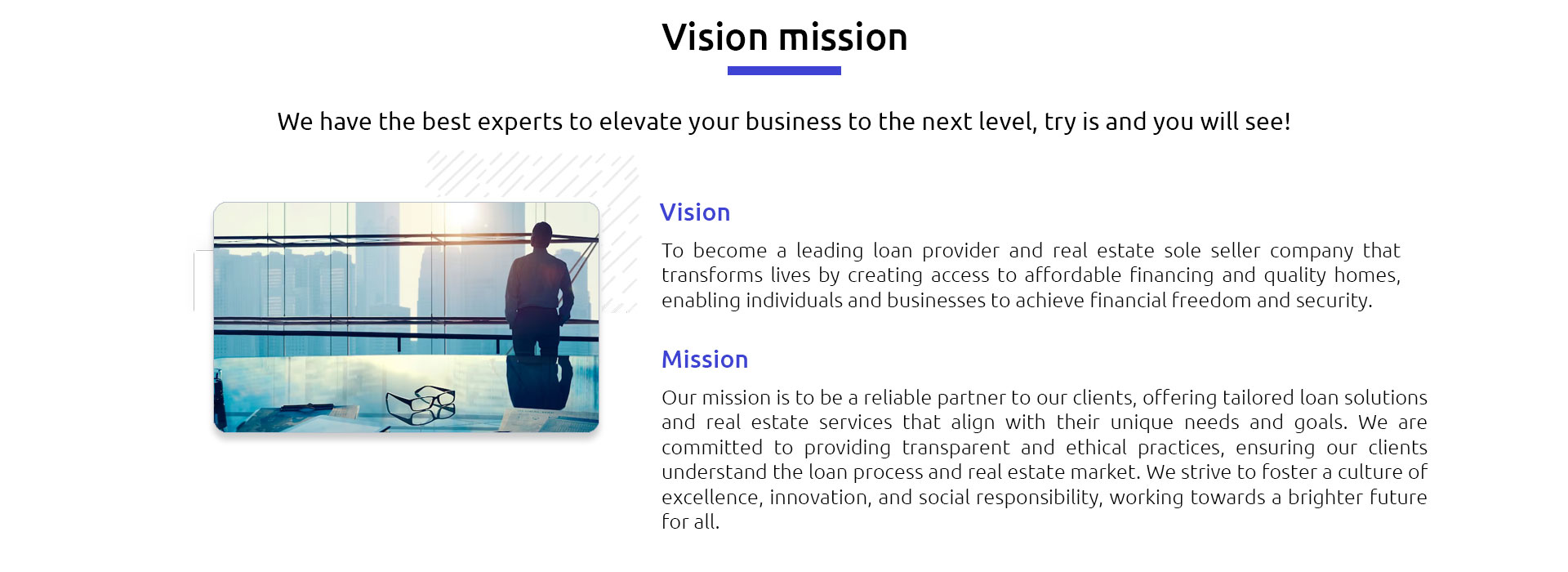 Vision mission

We have the best experts to elevate your business to the next level, try is and you will see!

Vision

To become a leading loan provider and real estate sole seller company that transforms lives by creating access to affordable financing and quality homes, enabling individuals and businesses to achieve financial freedom and security.

Mission

Our mission is to be a reliable partner to our clients, offering tailored loan solutions and real estate services that align with their unique needs and goals. We are committed to providing transparent and ethical practices, ensuring our clients understand the loan process and real estate market. We strive to foster a culture of excellence, innovation, and social responsibility, working towards a brighter future for all.